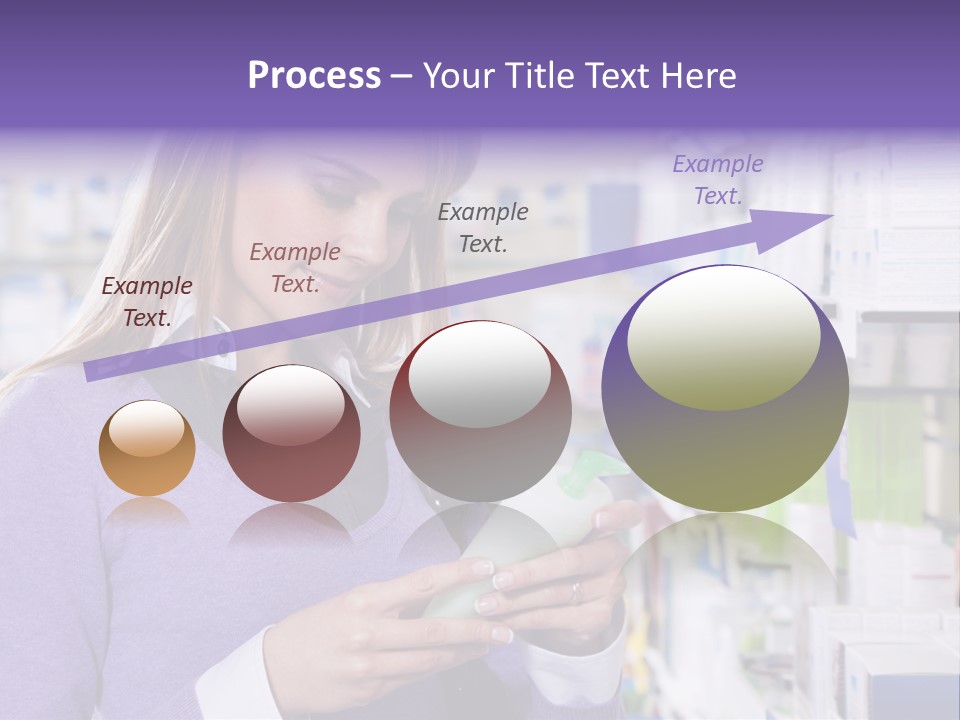 Process – Your Title Text Here

Example Text.

Example Text.

Example Text.

Example Text.